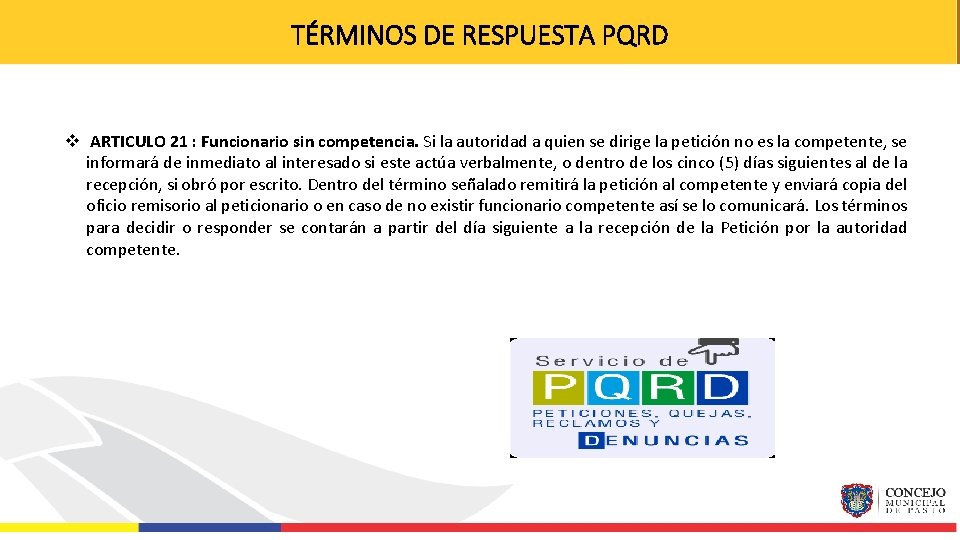 TÉRMINOS DE RESPUESTA PQRD

❖ ARTICULO 21 : Funcionario sin competencia. Si la autoridad a quien se dirige la petición no es la competente, se informará de inmediato al interesado si este actúa verbalmente, o dentro de los cinco (5) días siguientes al de la recepción, si obró por escrito. Dentro del término señalado remitirá la petición al competente y enviará copia del oficio remisorio al peticionario o en caso de no existir funcionario competente así se lo comunicará. Los términos para decidir o responder se contarán a partir del día siguiente a la recepción de la Petición por la autoridad competente.

Servicio de
PQRD
PETICIONES, QUEJAS, RECLAMOS Y
DENUNCIAS

CONCEJO
MUNICIPAL
DE PASTO